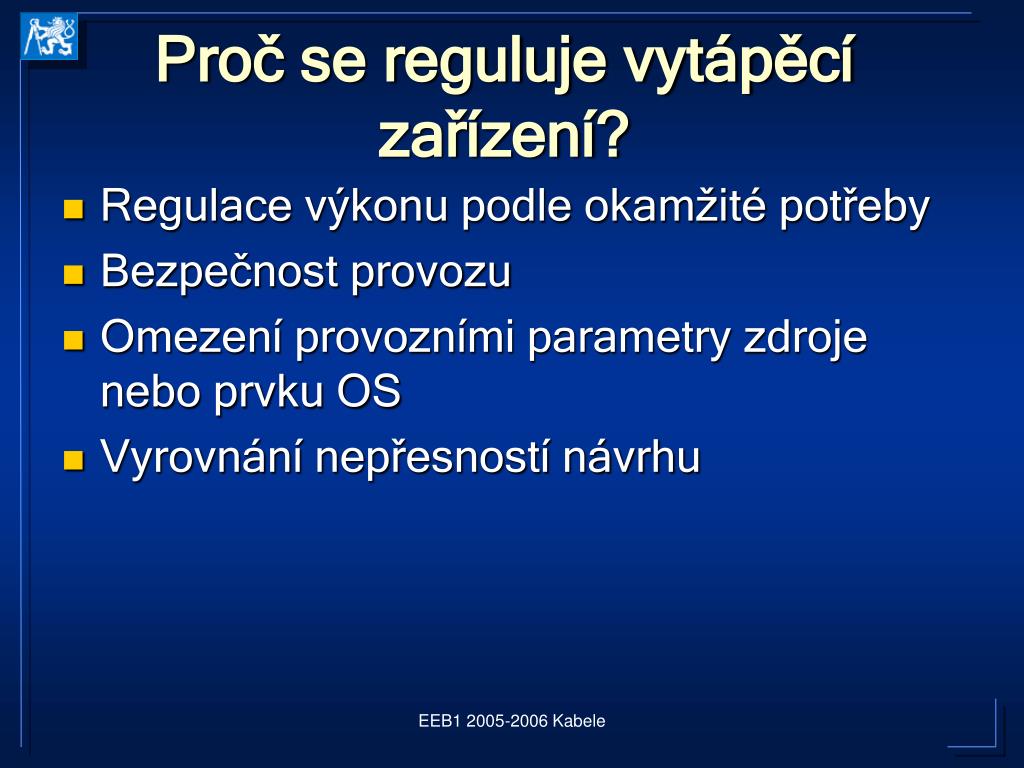 Proč se reguluje vytápěcí zařízení?

- Regulace výkonu podle okamžité potřeby
- Bezpečnost provozu
- Omezení provozními parametry zdroje nebo prvku OS
- Vyrovnání nepřesností návrhu

EEB1 2005-2006 Kabele